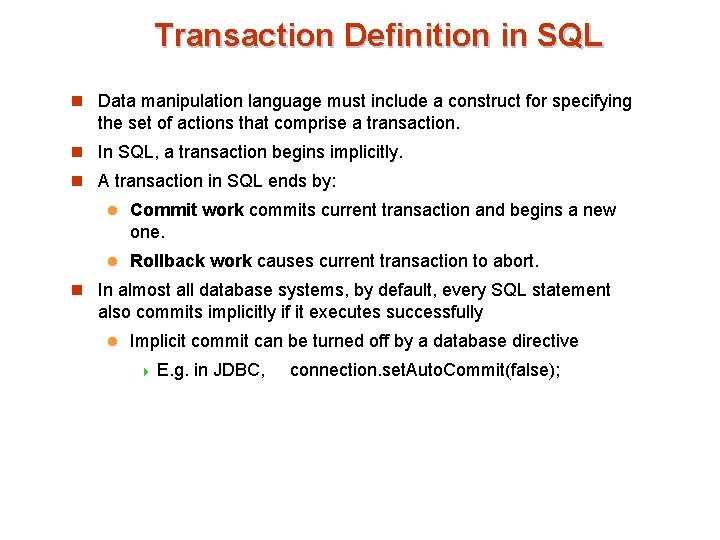 Transaction Definition in SQL

Data manipulation language must include a construct for specifying the set of actions that comprise a transaction.

In SQL, a transaction begins implicitly.

A transaction in SQL ends by:

Commit work commits current transaction and begins a new one.

Rollback work causes current transaction to abort.

In almost all database systems, by default, every SQL statement also commits implicitly if it executes successfully

Implicit commit can be turned off by a database directive

E.g. in JDBC, connection.setAutoCommit(false);